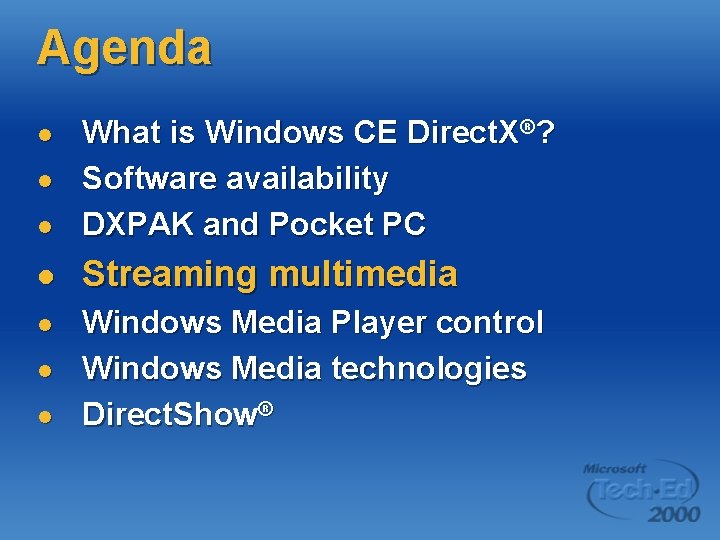 Agenda

- What is Windows CE DirectX®?
- Software availability
- DXPAK and Pocket PC
- Streaming multimedia
- Windows Media Player control
- Windows Media technologies
- DirectShow®

Microsoft Tech·Ed 2000